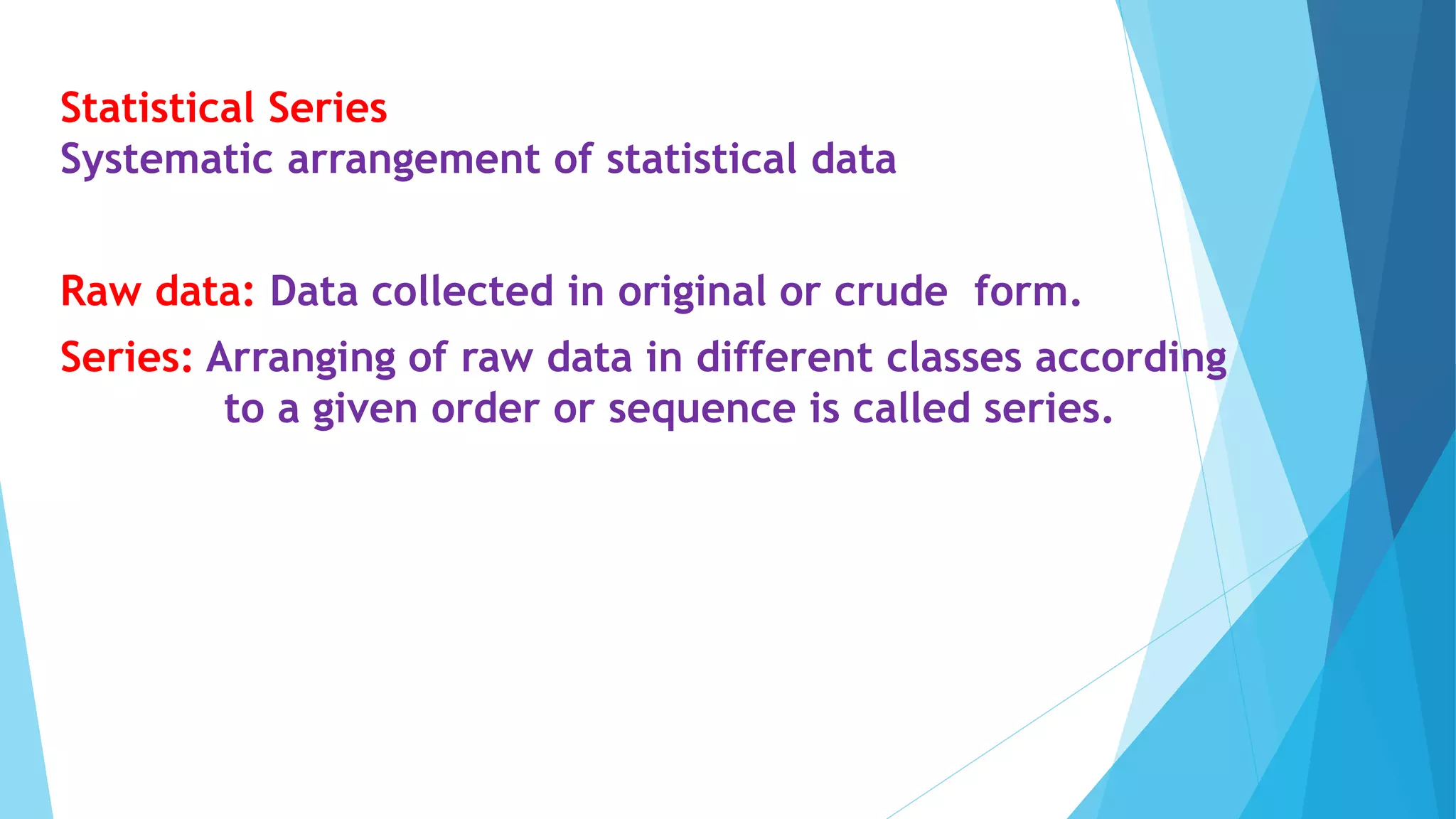 Statistical Series
Systematic arrangement of statistical data

Raw data: Data collected in original or crude form.

Series: Arranging of raw data in different classes according to a given order or sequence is called series.